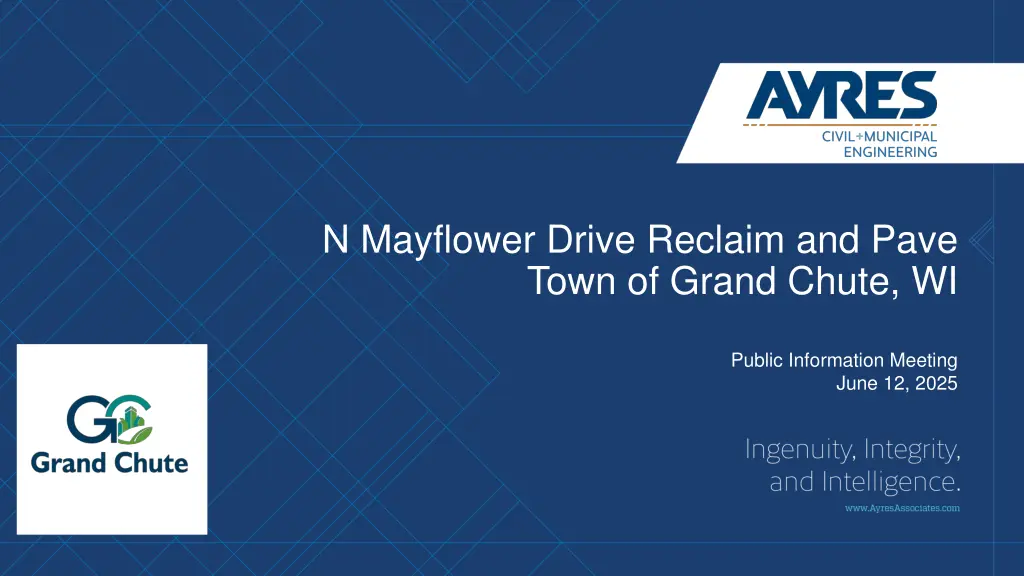 AYRES
CIVIL+MUNICIPAL ENGINEERING

N Mayflower Drive Reclaim and Pave
Town of Grand Chute, WI

Public Information Meeting
June 12, 2025

GC
Grand Chute

Ingenuity, Integrity, and Intelligence.
www.AyresAssociates.com